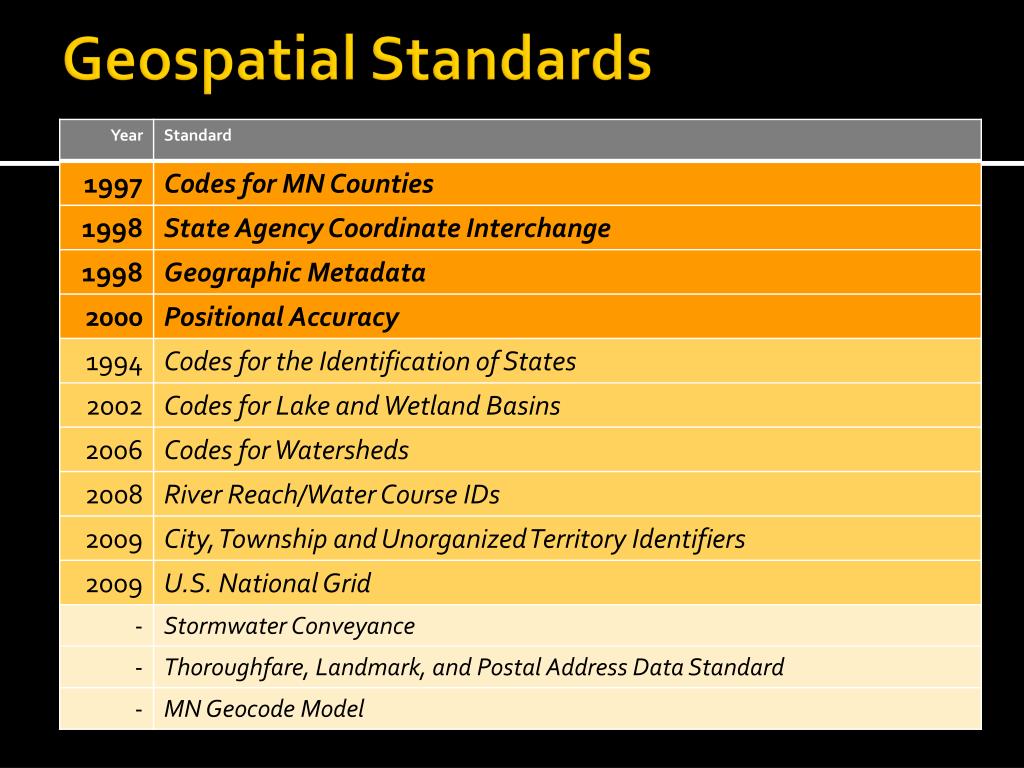 Geospatial Standards

| Year | Standard |
|---|---|
| 1997 | Codes for MN Counties |
| 1998 | State Agency Coordinate Interchange |
| 1998 | Geographic Metadata |
| 2000 | Positional Accuracy |
| 1994 | Codes for the Identification of States |
| 2002 | Codes for Lake and Wetland Basins |
| 2006 | Codes for Watersheds |
| 2008 | River Reach/Water Course IDs |
| 2009 | City, Township and Unorganized Territory Identifiers |
| 2009 | U.S. National Grid |
| - | Stormwater Conveyance |
| - | Thoroughfare, Landmark, and Postal Address Data Standard |
| - | MN Geocode Model |